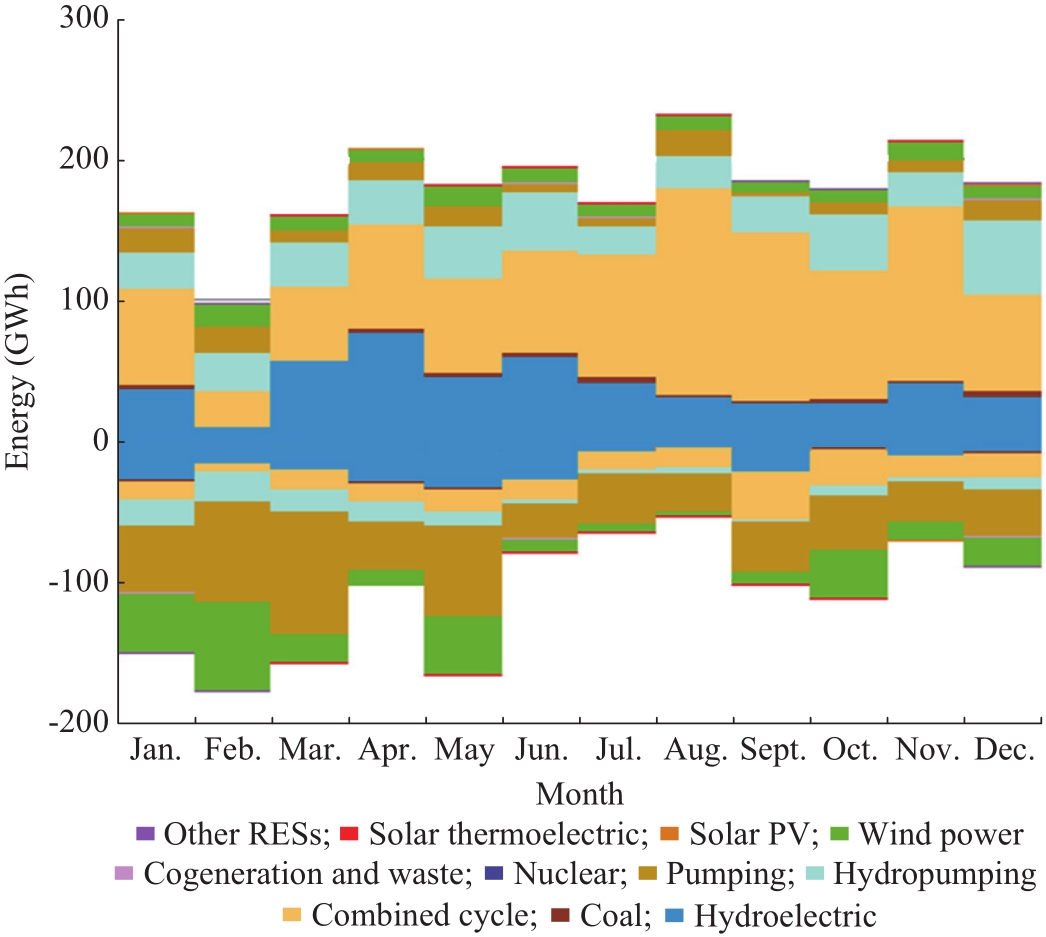 300
200
100
0
-100
-200
Energy (GWh)
Jan. Feb. Mar. Apr. May Jun. Jul. Aug. Sept. Oct. Nov. Dec.
Month
Other RESs; Solar thermoelectric; Solar PV; Wind power
Cogeneration and waste; Nuclear; Pumping; Hydropumping
Combined cycle; Coal; Hydroelectric